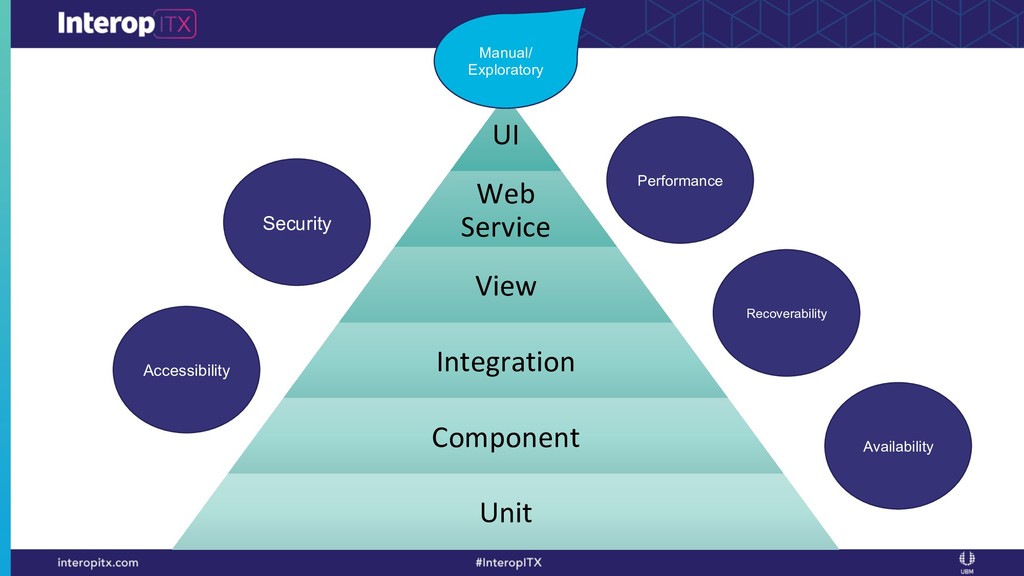 Interop ITX

Manual/ Exploratory

UI

Web Service

View

Integration

Component

Unit

Security

Accessibility

Performance

Recoverability

Availability

interopitx.com

#InteropITX

UBM